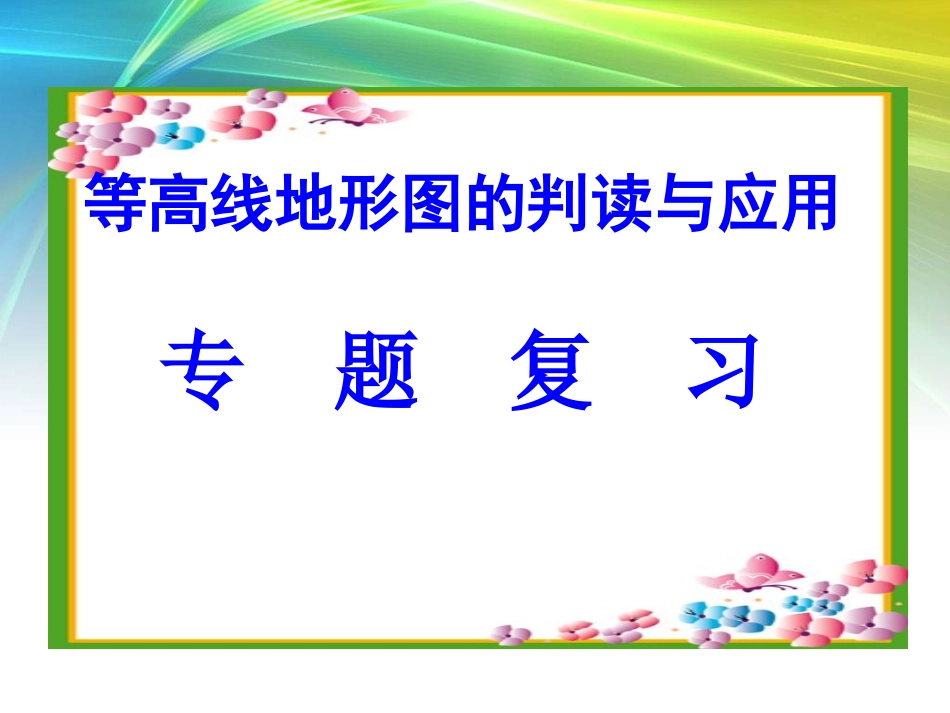 等高线地形图的判读与应用

专 题 复 习